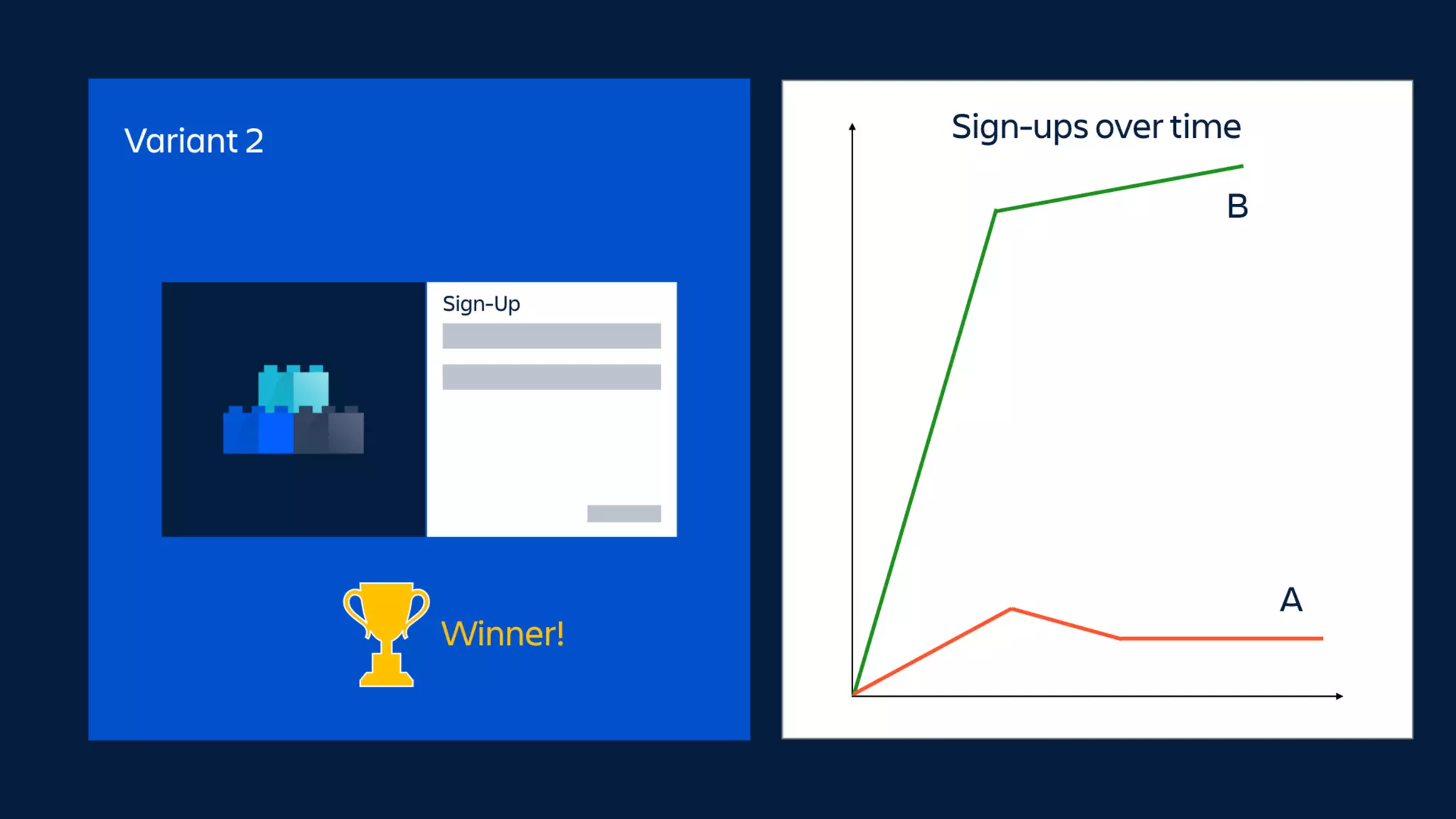 Variant 2

Sign-Up

Winner!

Sign-ups over time

B

A